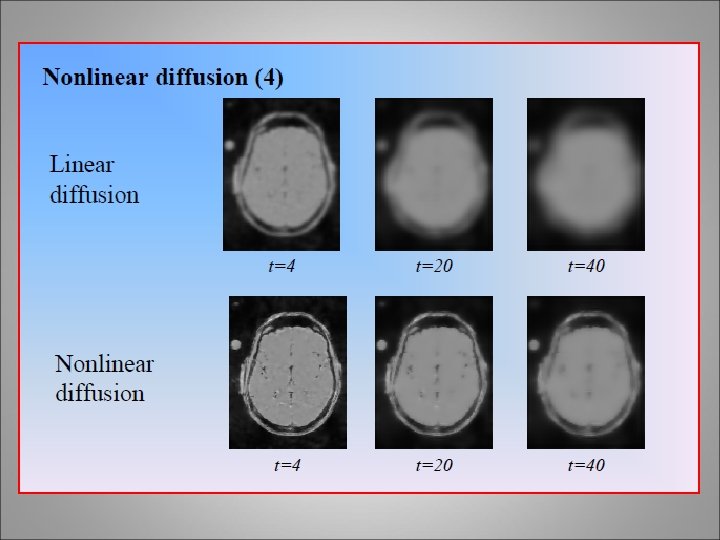 Nonlinear diffusion (4)

Linear diffusion

$t=4$ $t=20$ $t=40$

Nonlinear diffusion

$t=4$ $t=20$ $t=40$